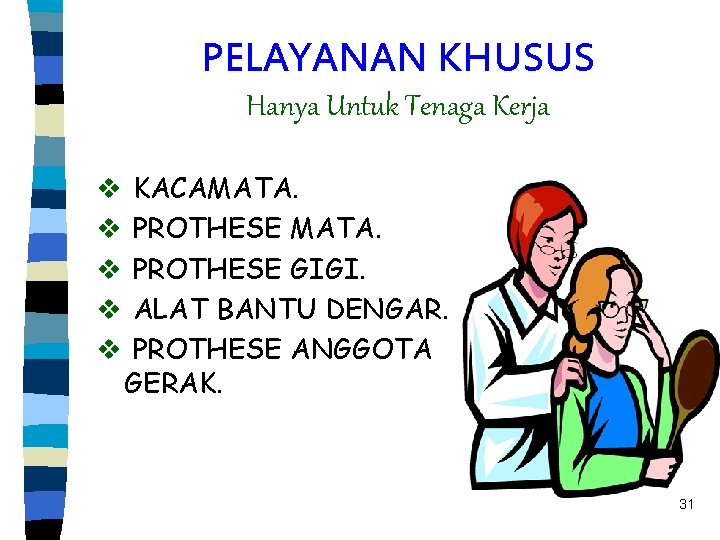 PELAYANAN KHUSUS
Hanya Untuk Tenaga Kerja

❖ KACAMATA.
❖ PROTHESE MATA.
❖ PROTHESE GIGI.
❖ ALAT BANTU DENGAR.
❖ PROTHESE ANGGOTA GERAK.

31